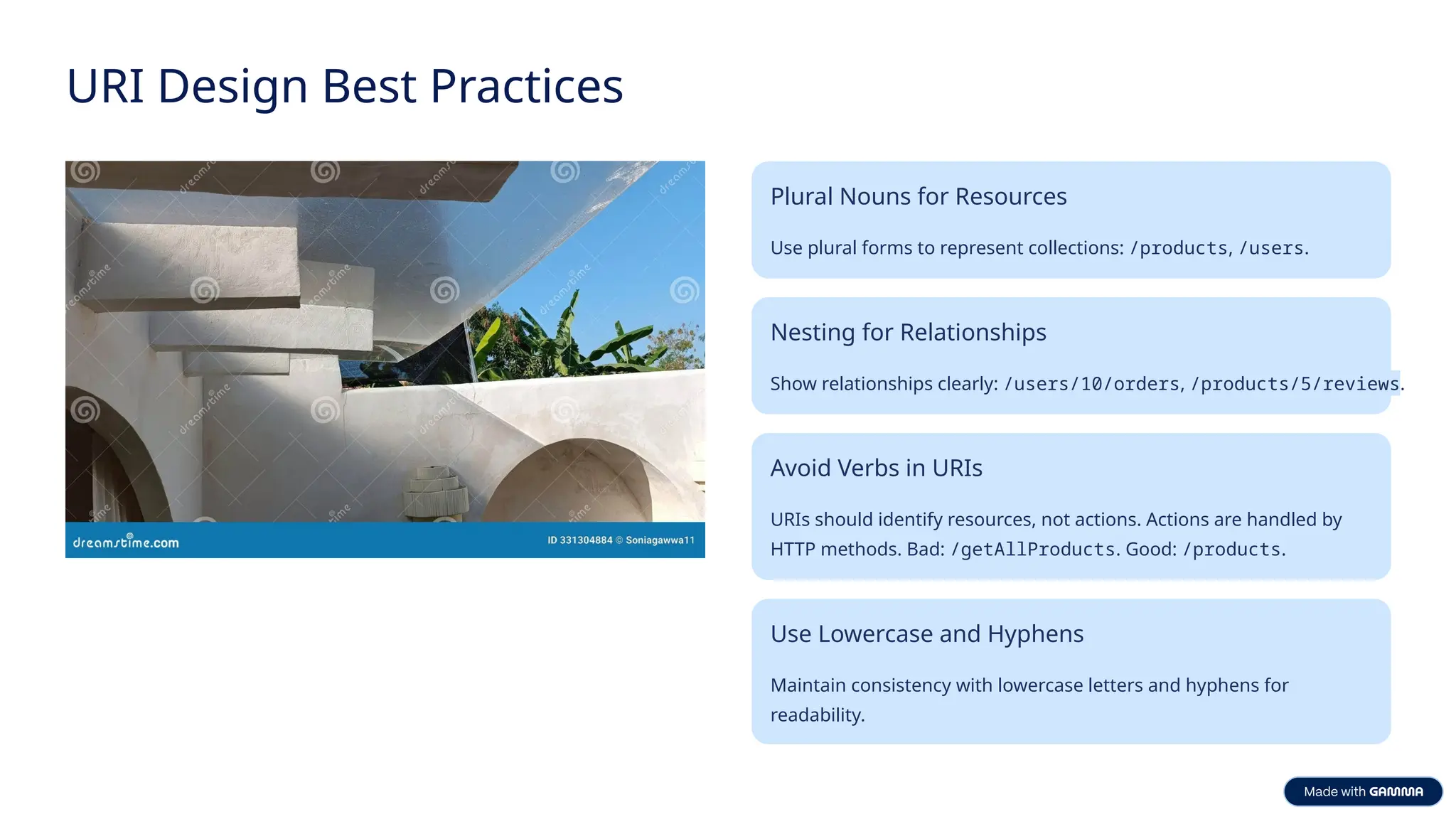 URI Design Best Practices

dreamstime.com

ID 331304884 © Soniagawwa11

Plural Nouns for Resources

Use plural forms to represent collections: /products, /users.

Nesting for Relationships

Show relationships clearly: /users/10/orders, /products/5/reviews.

Avoid Verbs in URIs

URIs should identify resources, not actions. Actions are handled by HTTP methods. Bad: /getAllProducts. Good: /products.

Use Lowercase and Hyphens

Maintain consistency with lowercase letters and hyphens for readability.

Made with GAMMA